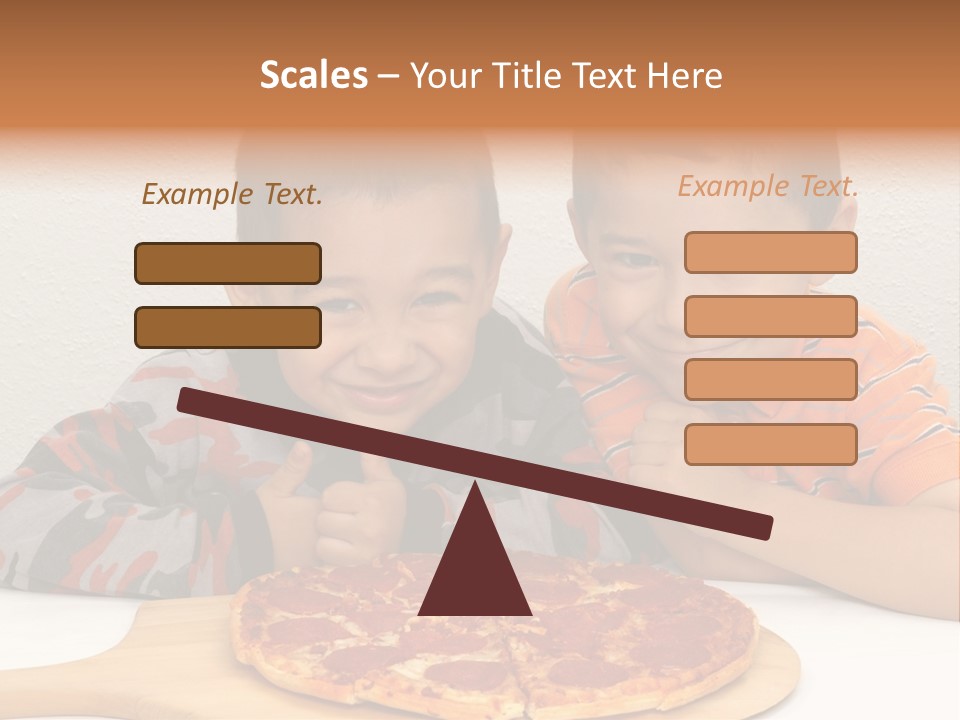 Scales – Your Title Text Here

Example Text.

Example Text.